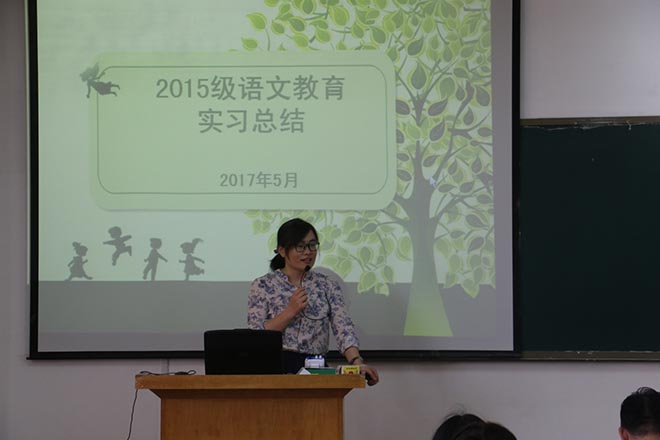 2015级语文教育
实习总结

2017年5月